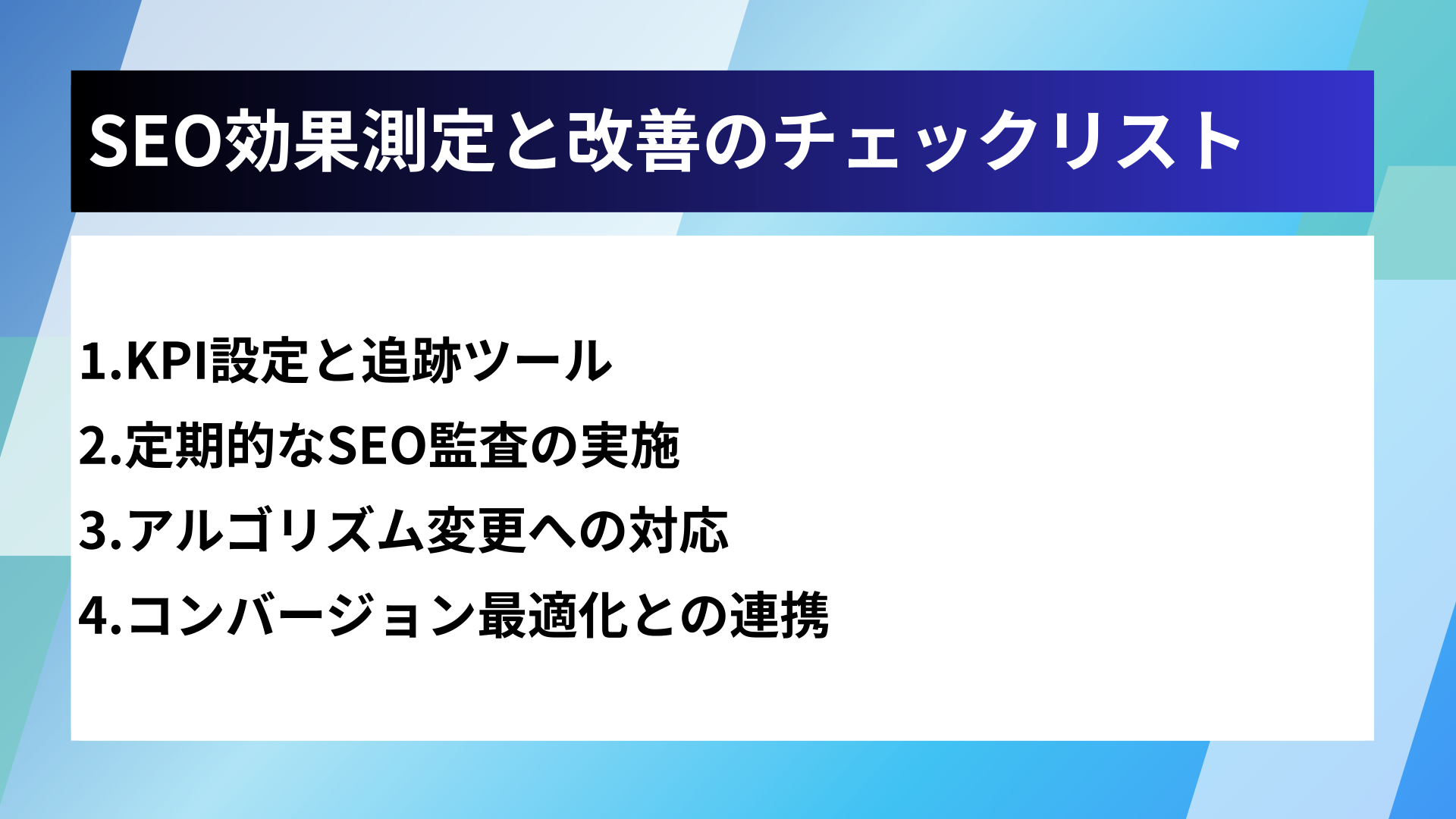 SEO効果測定と改善のチェックリスト

1.KPI設定と追跡ツール
2.定期的なSEO監査の実施
3.アルゴリズム変更への対応
4.コンバージョン最適化との連携